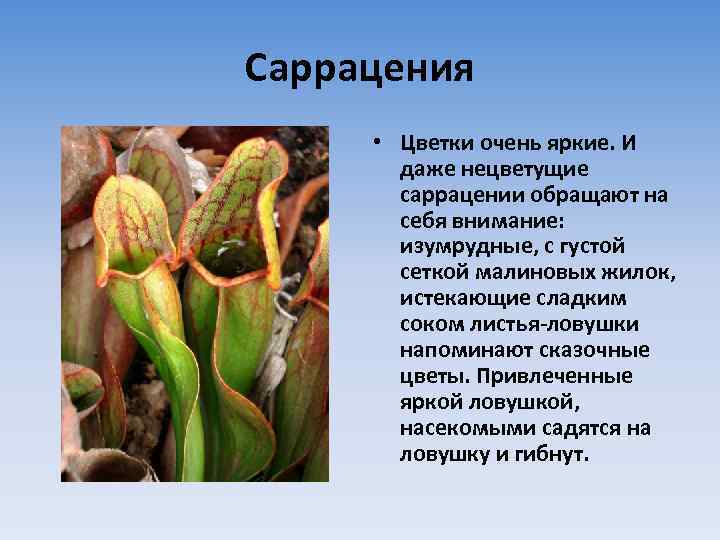 Саррацения

• Цветки очень яркие. И даже нецветущие саррацении обращают на себя внимание: изумрудные, с густой сеткой малиновых жилок, истекающие сладким соком листья-ловушки напоминают сказочные цветы. Привлеченные яркой ловушкой, насекомыми садятся на ловушку и гибнут.